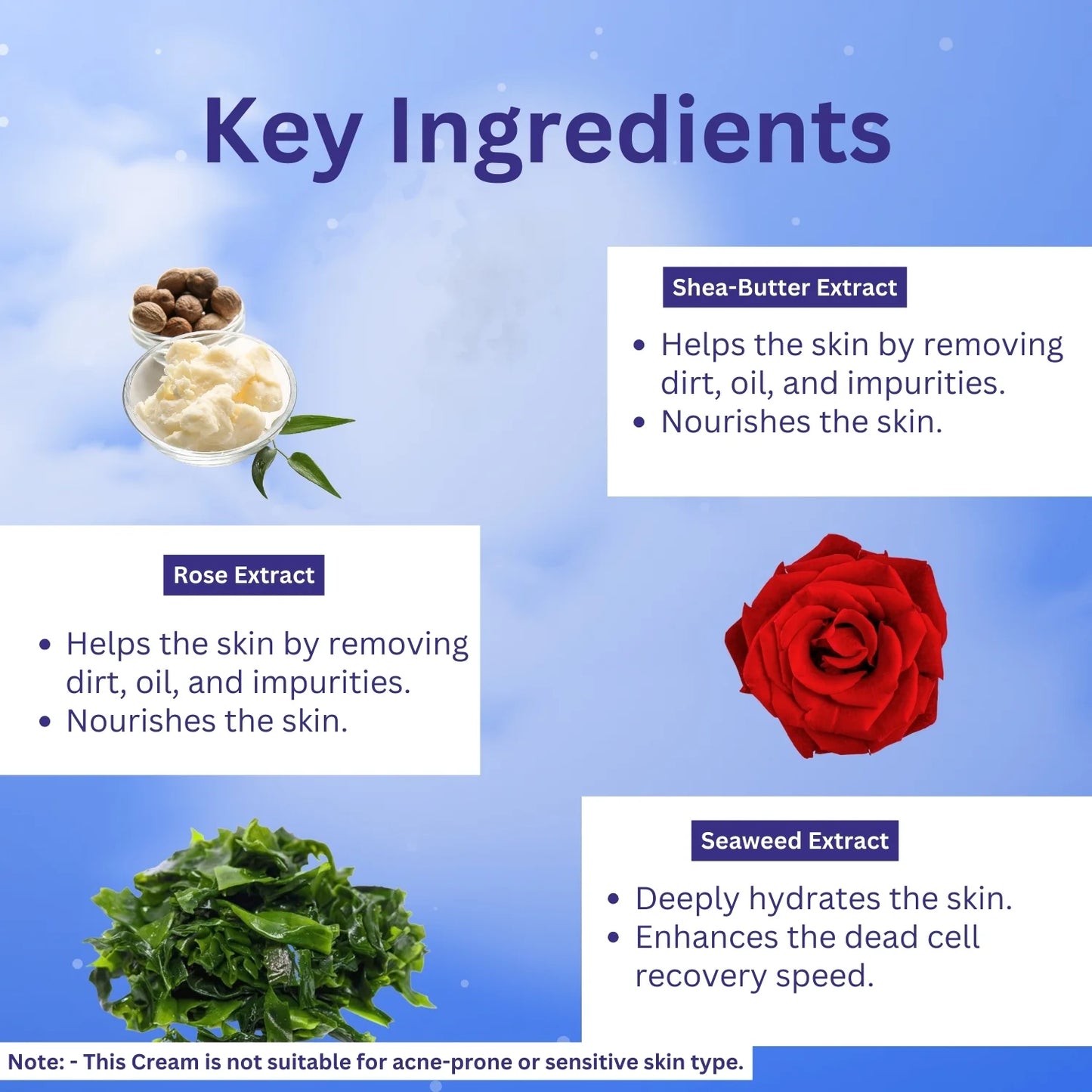 Key Ingredients

Shea-Butter Extract

• Helps the skin by removing dirt, oil, and impurities.
• Nourishes the skin.

Rose Extract

• Helps the skin by removing dirt, oil, and impurities.
• Nourishes the skin.

Seaweed Extract

• Deeply hydrates the skin.
• Enhances the dead cell recovery speed.

Note: - This Cream is not suitable for acne-prone or sensitive skin type.